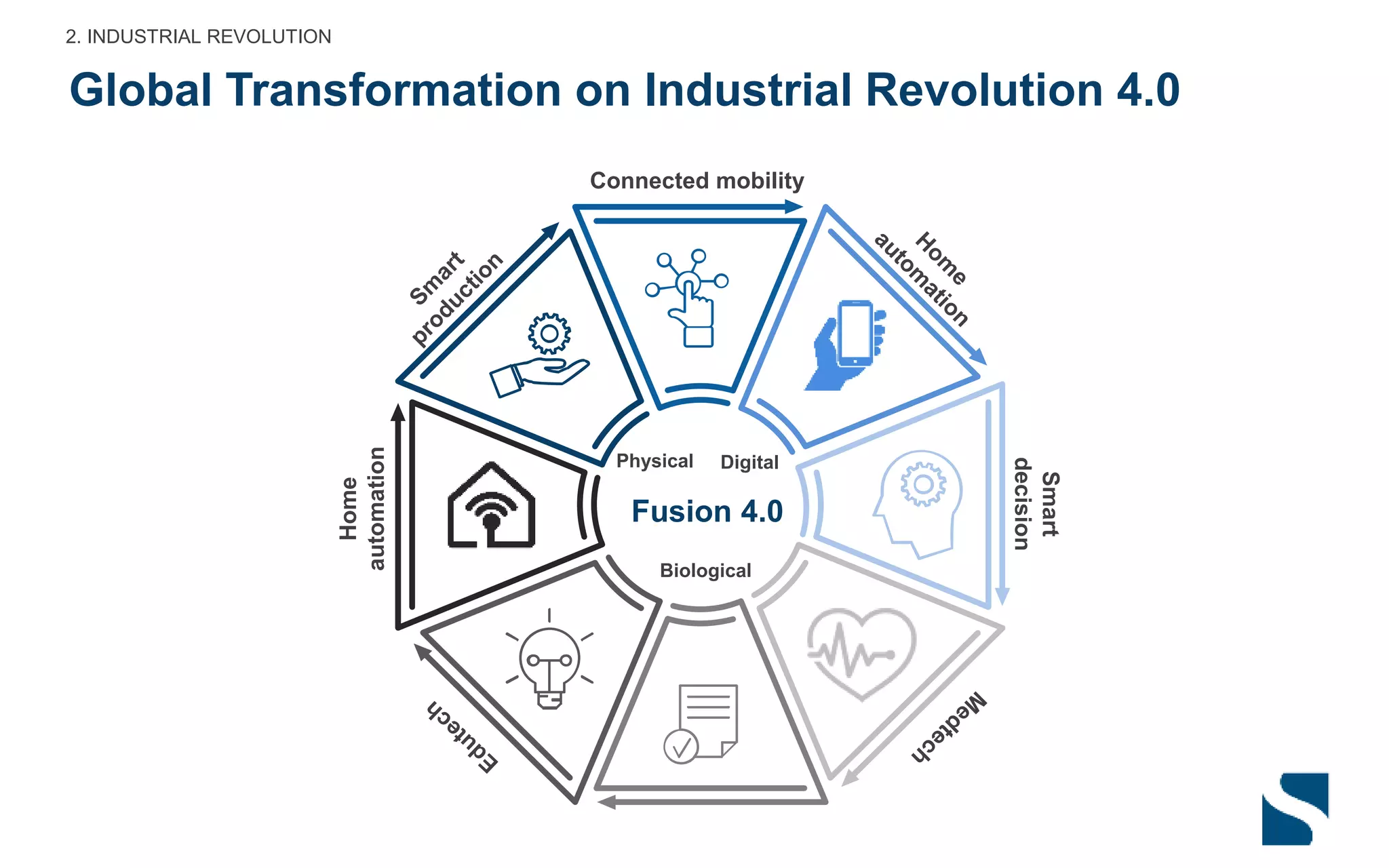 2. INDUSTRIAL REVOLUTION

Global Transformation on Industrial Revolution 4.0

Connected mobility

Home automation

Smart decision

Medtech

Edutech

Home automation

Smart production

Physical

Digital

Fusion 4.0

Biological